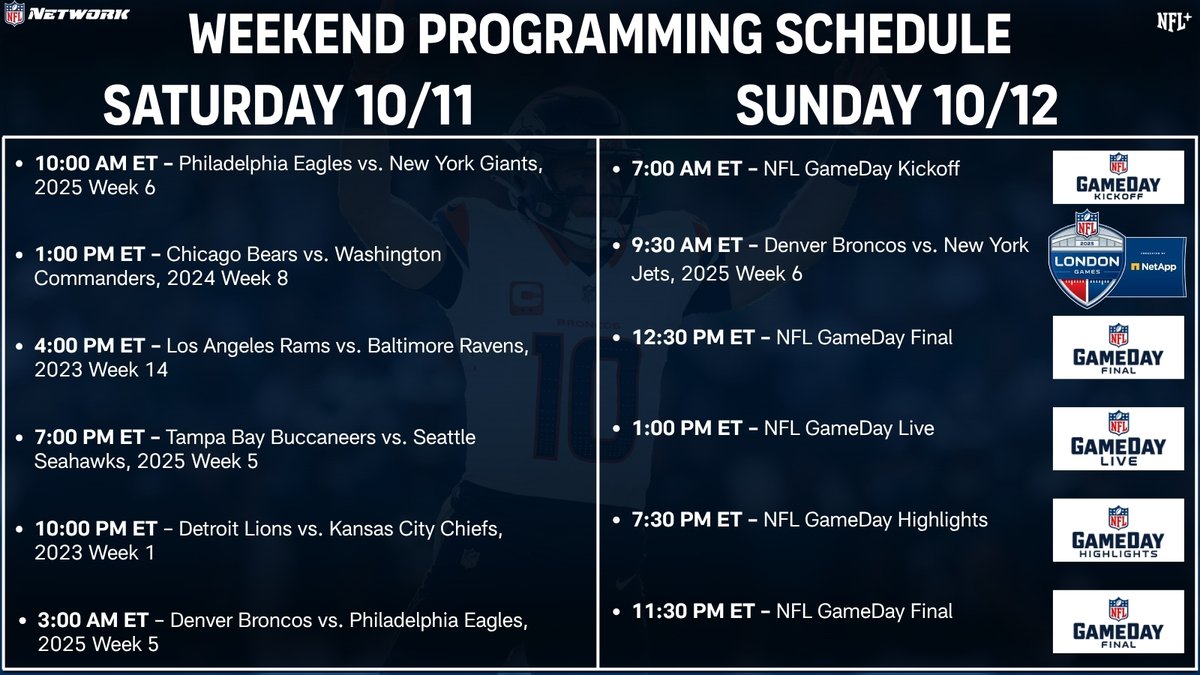 NFL NETWORK

WEEKEND PROGRAMMING SCHEDULE

NFL+

SATURDAY 10/11

• 10:00 AM ET – Philadelphia Eagles vs. New York Giants, 2025 Week 6

• 1:00 PM ET – Chicago Bears vs. Washington Commanders, 2024 Week 8

• 4:00 PM ET – Los Angeles Rams vs. Baltimore Ravens, 2023 Week 14

• 7:00 PM ET – Tampa Bay Buccaneers vs. Seattle Seahawks, 2025 Week 5

• 10:00 PM ET – Detroit Lions vs. Kansas City Chiefs, 2023 Week 1

• 3:00 AM ET – Denver Broncos vs. Philadelphia Eagles, 2025 Week 5

SUNDAY 10/12

• 7:00 AM ET – NFL GameDay Kickoff

NFL GAMEDAY KICKOFF

• 9:30 AM ET – Denver Broncos vs. New York Jets, 2025 Week 6

NFL 2025 LONDON GAMES PRESENTED BY NetApp

• 12:30 PM ET – NFL GameDay Final

NFL GAMEDAY FINAL

• 1:00 PM ET – NFL GameDay Live

NFL GAMEDAY LIVE

• 7:30 PM ET – NFL GameDay Highlights

NFL GAMEDAY HIGHLIGHTS

• 11:30 PM ET – NFL GameDay Final

NFL GAMEDAY FINAL